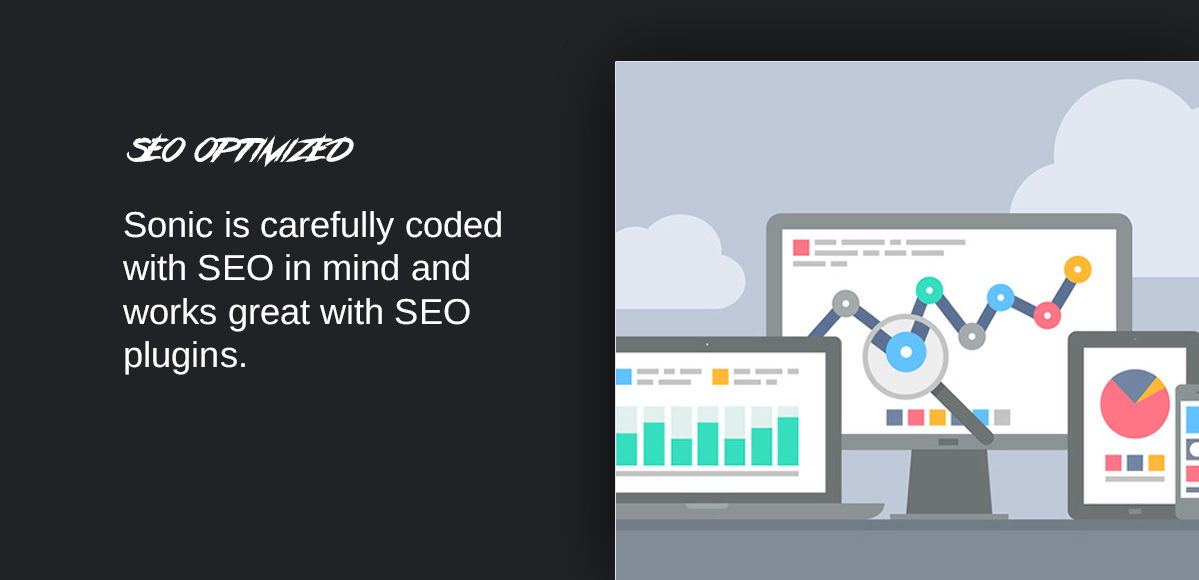 SEO OPTIMIZED

Sonic is carefully coded with SEO in mind and works great with SEO plugins.